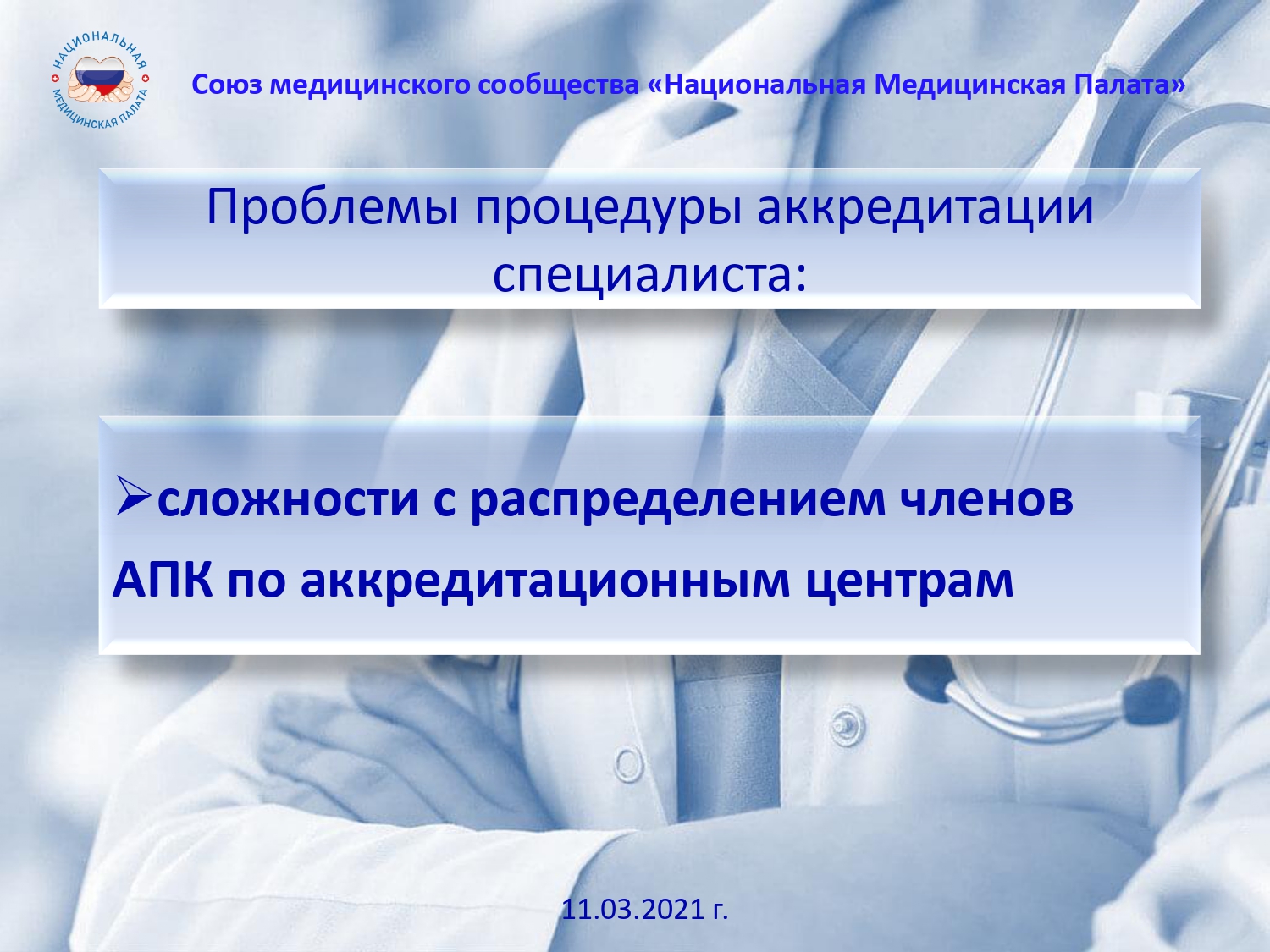 НАЦИОНАЛЬНАЯ МЕДИЦИНСКАЯ ПАЛАТА

Союз медицинского сообщества «Национальная Медицинская Палата»

Проблемы процедуры аккредитации специалиста:

➢сложности с распределением членов АПК по аккредитационным центрам

11.03.2021 г.